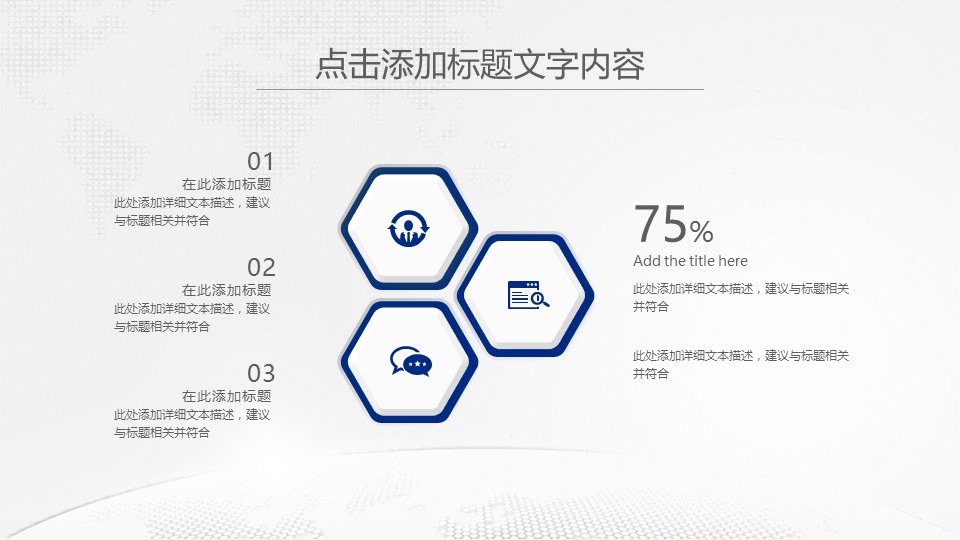 点击添加标题文字内容

01
在此添加标题
此处添加详细文本描述，建议与标题相关并符合

02
在此添加标题
此处添加详细文本描述，建议与标题相关并符合

03
在此添加标题
此处添加详细文本描述，建议与标题相关并符合

75%
Add the title here
此处添加详细文本描述，建议与标题相关并符合

此处添加详细文本描述，建议与标题相关并符合